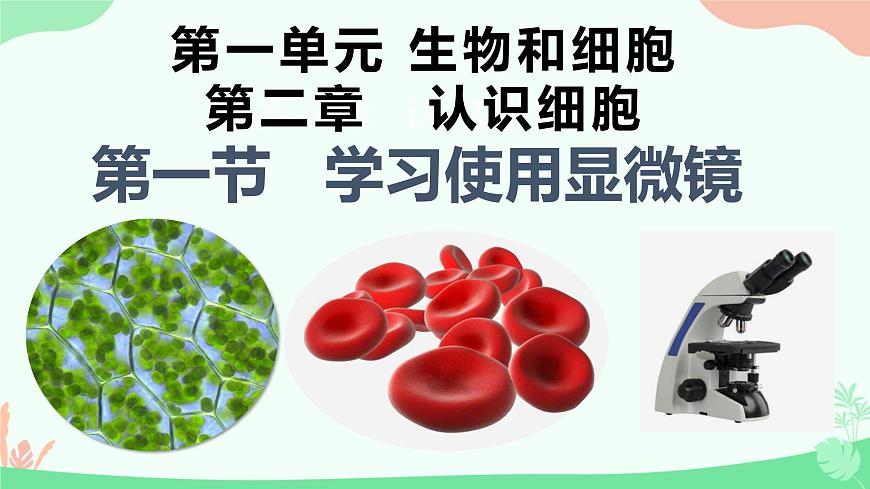 第一单元 生物和细胞
第二章 认识细胞
第一节 学习使用显微镜